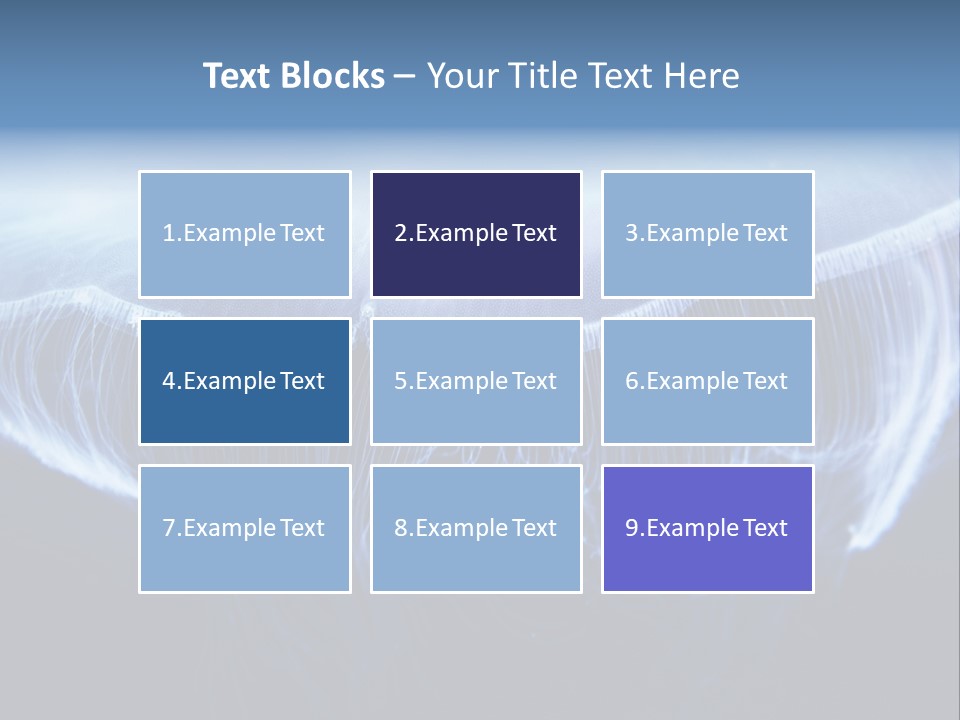 Text Blocks – Your Title Text Here

1.Example Text

2.Example Text

3.Example Text

4.Example Text

5.Example Text

6.Example Text

7.Example Text

8.Example Text

9.Example Text